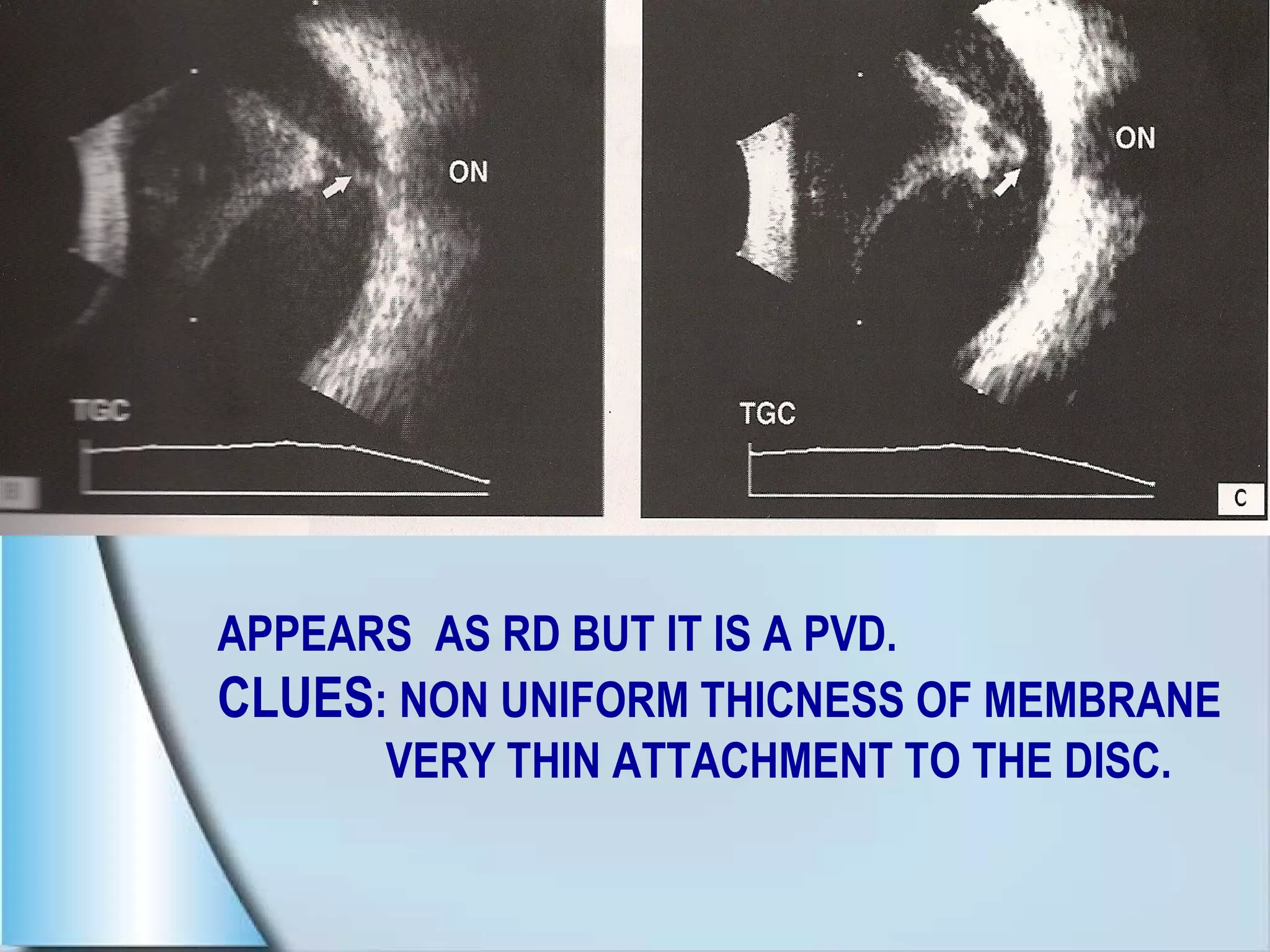 ON

TGC

ON

TGC

C

APPEARS AS RD BUT IT IS A PVD.

CLUES: NON UNIFORM THICNESS OF MEMBRANE
VERY THIN ATTACHMENT TO THE DISC.